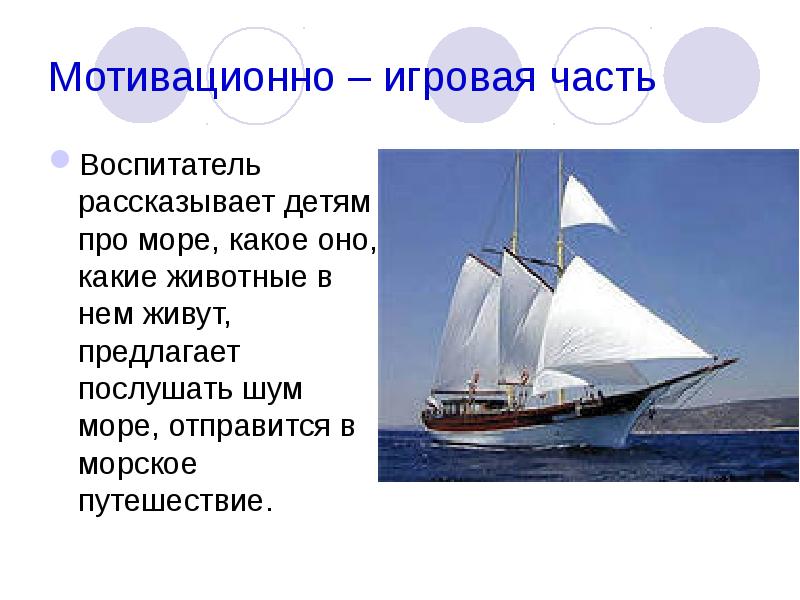 Мотивационно – игровая часть

Воспитатель рассказывает детям про море, какое оно, какие животные в нем живут, предлагает послушать шум море, отправится в морское путешествие.